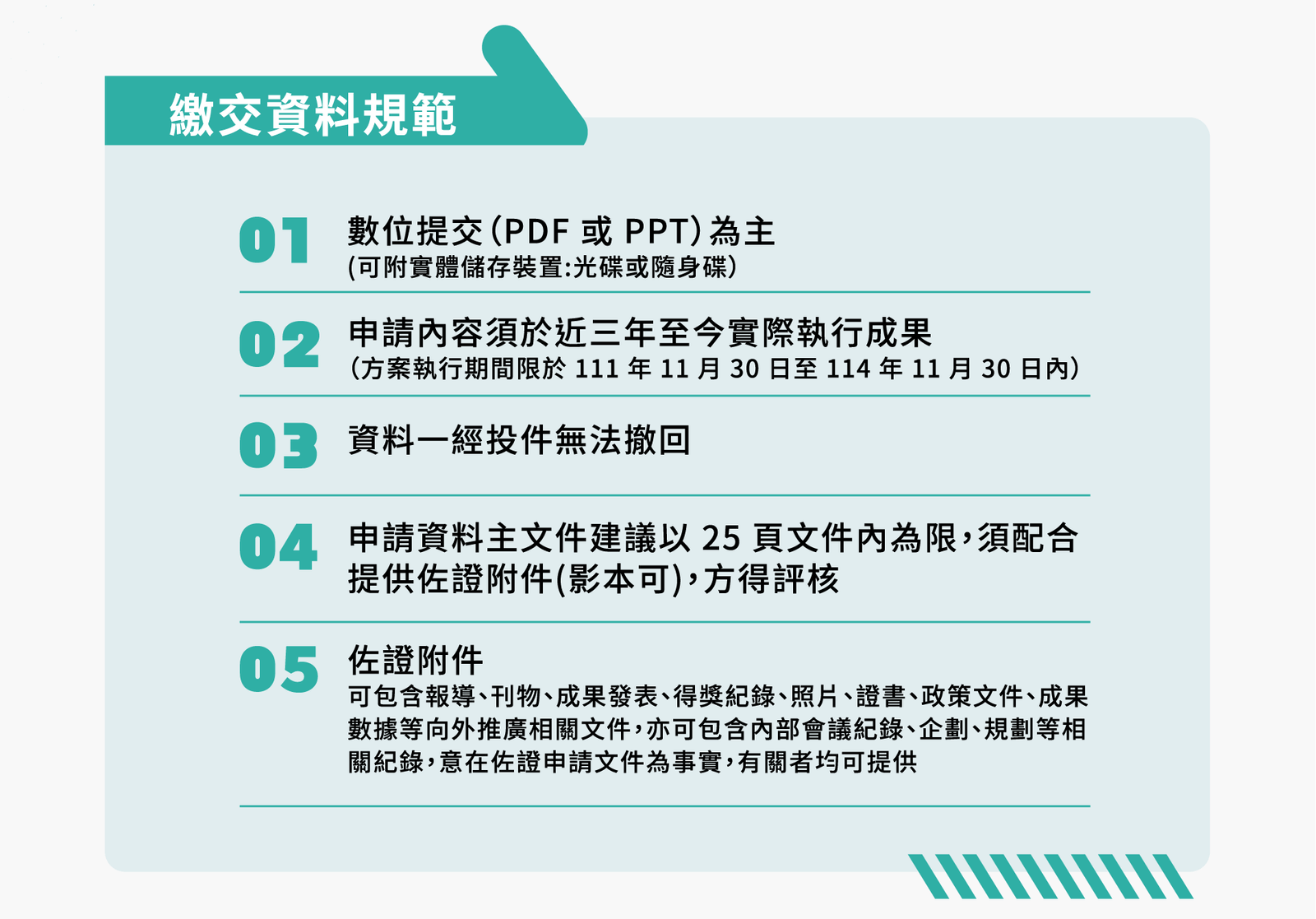 繳交資料規範

01 數位提交（PDF 或 PPT）為主
(可附實體儲存裝置:光碟或隨身碟）

02 申請內容須於近三年至今實際執行成果
（方案執行期間限於 111 年 11 月 30 日至 114 年 11 月 30 日內）

03 資料一經投件無法撤回

04 申請資料主文件建議以 25 頁文件內為限，須配合提供佐證附件(影本可)，方得評核

05 佐證附件
可包含報導、刊物、成果發表、得獎紀錄、照片、證書、政策文件、成果數據等向外推廣相關文件，亦可包含內部會議紀錄、企劃、規劃等相關紀錄，意在佐證申請文件為事實，有關者均可提供